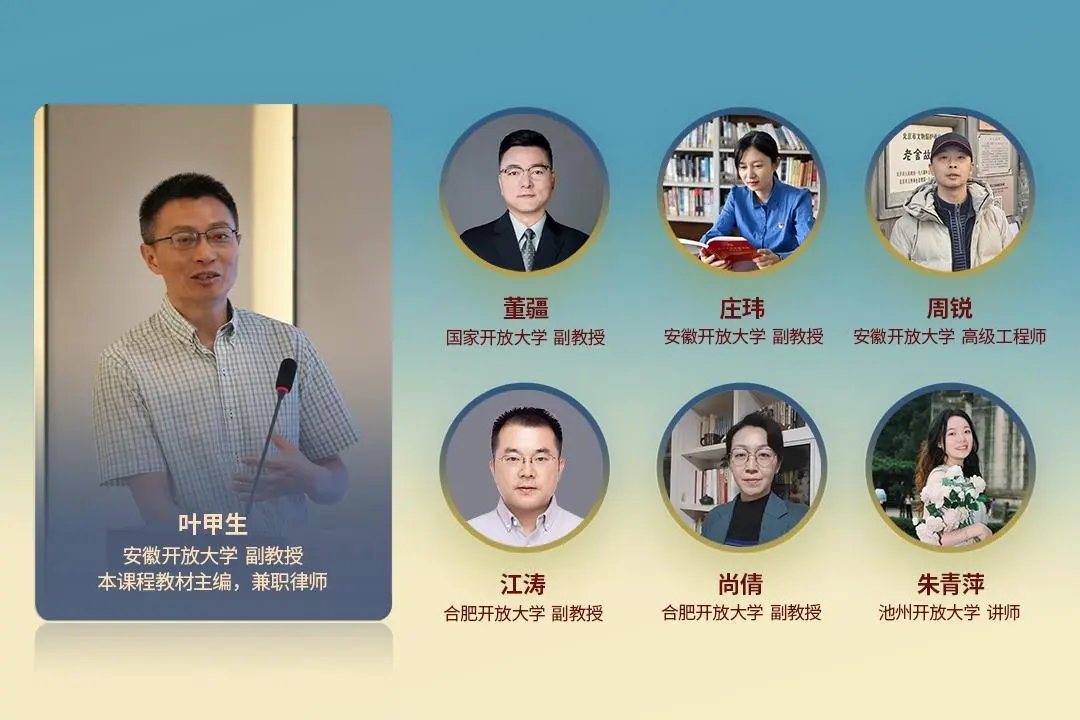 叶甲生
安徽开放大学 副教授
本课程教材主编，兼职律师

董疆
国家开放大学 副教授

庄玮
安徽开放大学 副教授

周锐
安徽开放大学 高级工程师

江涛
合肥开放大学 副教授

尚倩
合肥开放大学 副教授

朱青萍
池州开放大学 讲师